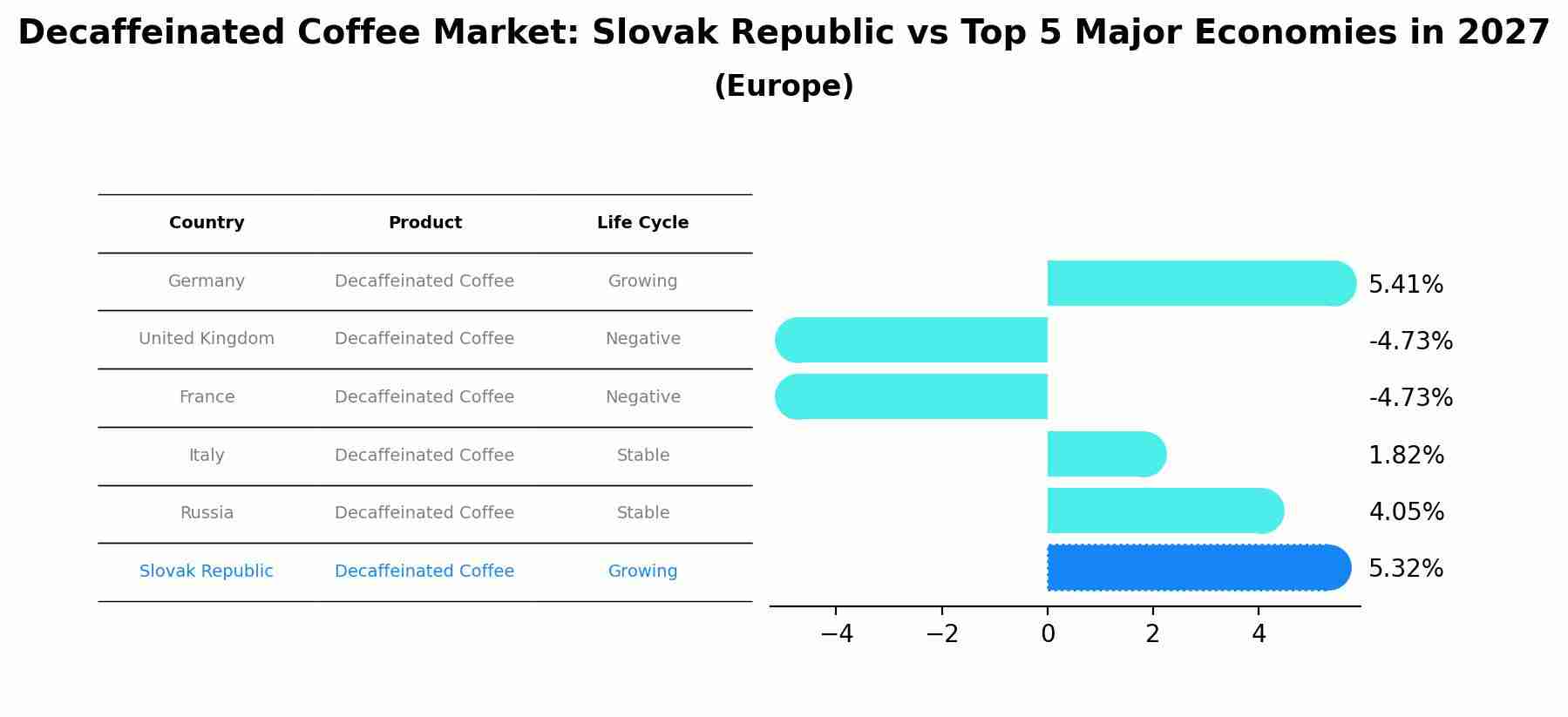 Decaffeinated Coffee Market: Slovak Republic vs Top 5 Major Economies in 2027
(Europe)

| Country | Product | Life Cycle |
|---|---|---|
| Germany | Decaffeinated Coffee | Growing |
| United Kingdom | Decaffeinated Coffee | Negative |
| France | Decaffeinated Coffee | Negative |
| Italy | Decaffeinated Coffee | Stable |
| Russia | Decaffeinated Coffee | Stable |
| Slovak Republic | Decaffeinated Coffee | Growing |

5.41%
-4.73%
-4.73%
1.82%
4.05%
5.32%

−4 −2 0 2 4